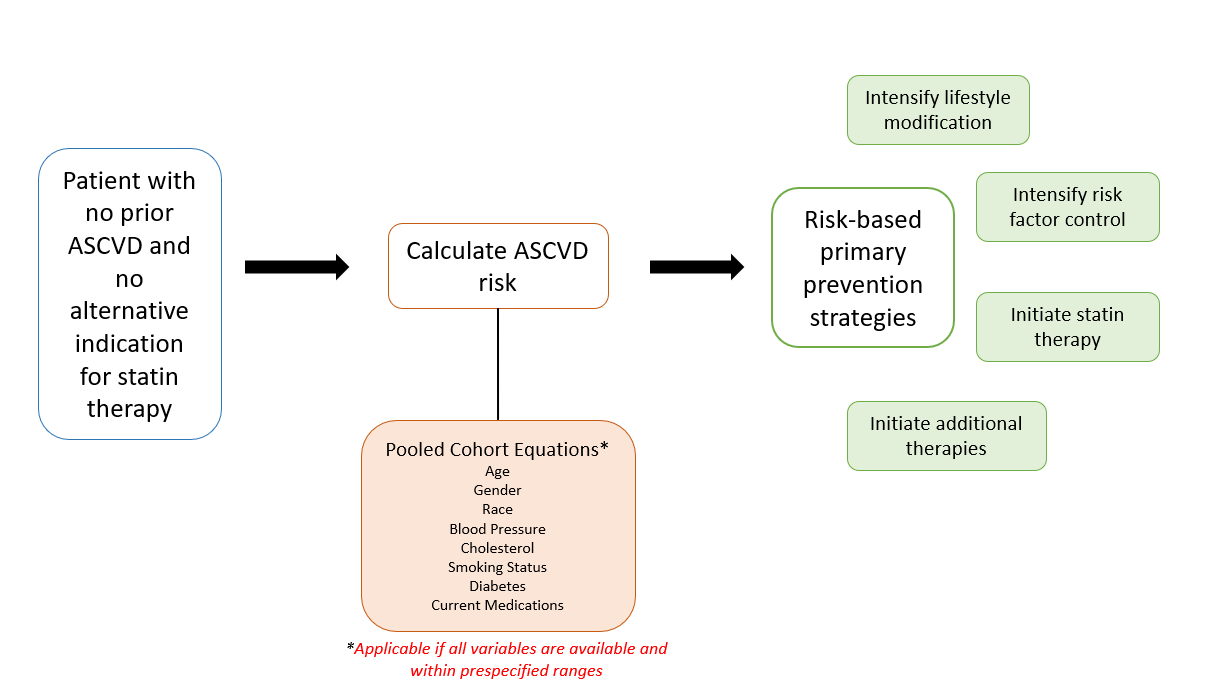 Patient with no prior ASCVD and no alternative indication for statin therapy

Calculate ASCVD risk

Pooled Cohort Equations*
Age
Gender
Race
Blood Pressure
Cholesterol
Smoking Status
Diabetes
Current Medications

*Applicable if all variables are available and within prespecified ranges

Risk-based primary prevention strategies

Intensify lifestyle modification

Intensify risk factor control

Initiate statin therapy

Initiate additional therapies